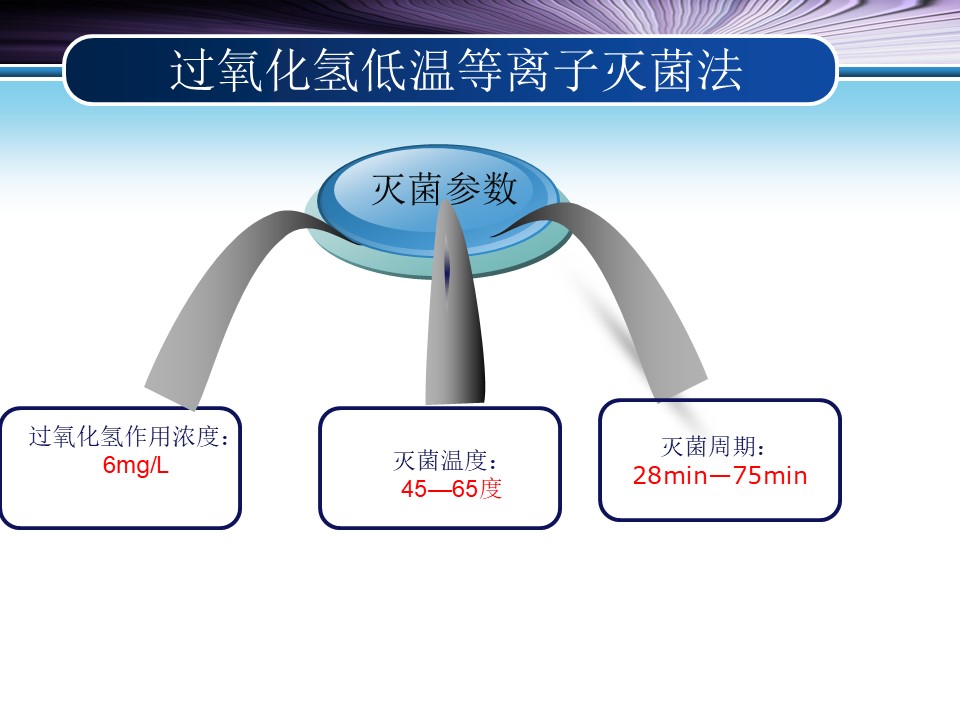 过氧化氢低温等离子灭菌法

灭菌参数

过氧化氢作用浓度：
6mg/L

灭菌温度：
45—65度

灭菌周期：
28min—75min